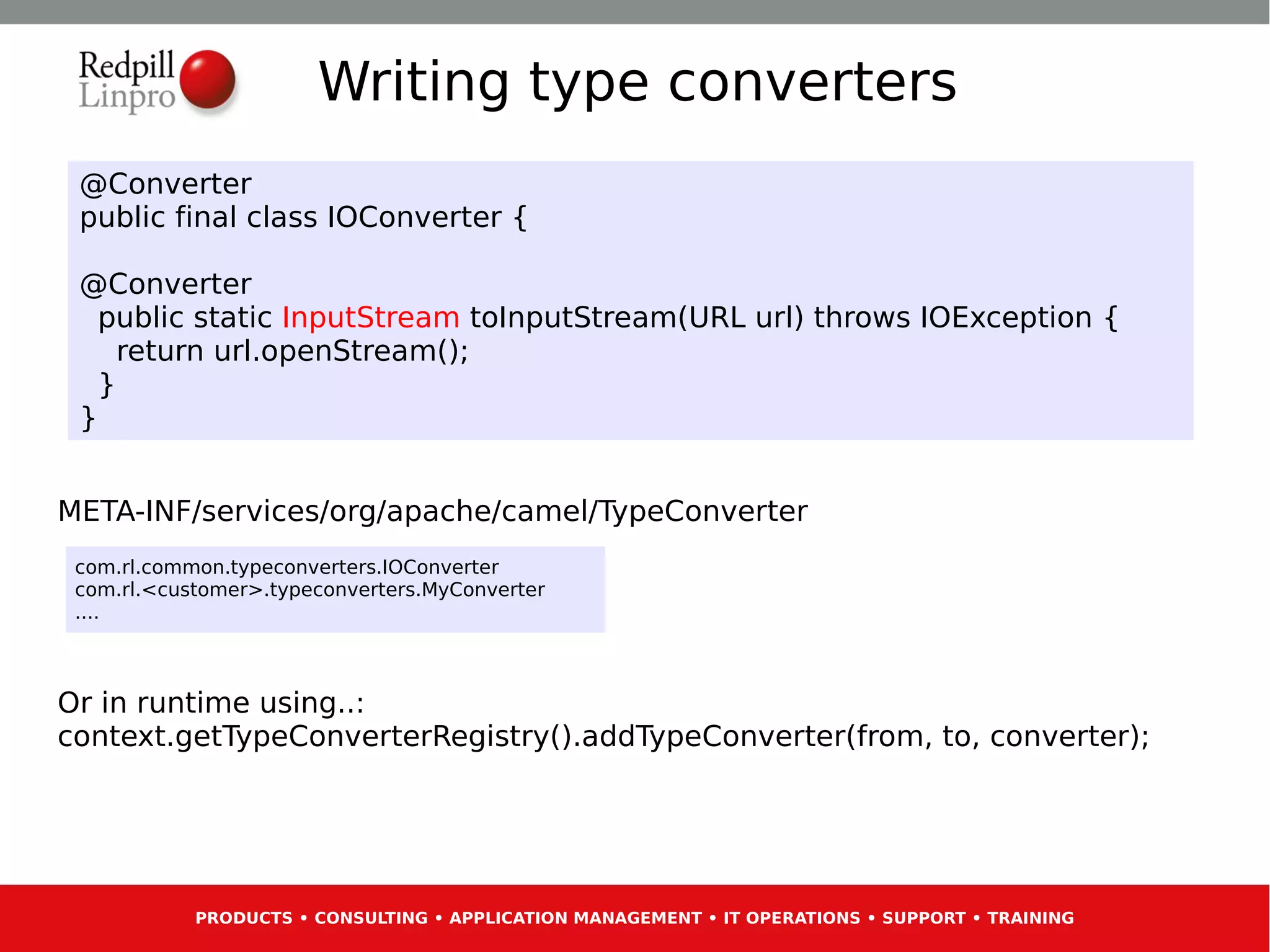 Redpill Linpro

Writing type converters

@Converter
public final class IOConverter {

@Converter
  public static InputStream toInputStream(URL url) throws IOException {
    return url.openStream();
  }
}

META-INF/services/org/apache/camel/TypeConverter

com.rl.common.typeconverters.IOConverter
com.rl.<customer>.typeconverters.MyConverter
....

Or in runtime using..:
context.getTypeConverterRegistry().addTypeConverter(from, to, converter);

PRODUCTS • CONSULTING • APPLICATION MANAGEMENT • IT OPERATIONS • SUPPORT • TRAINING